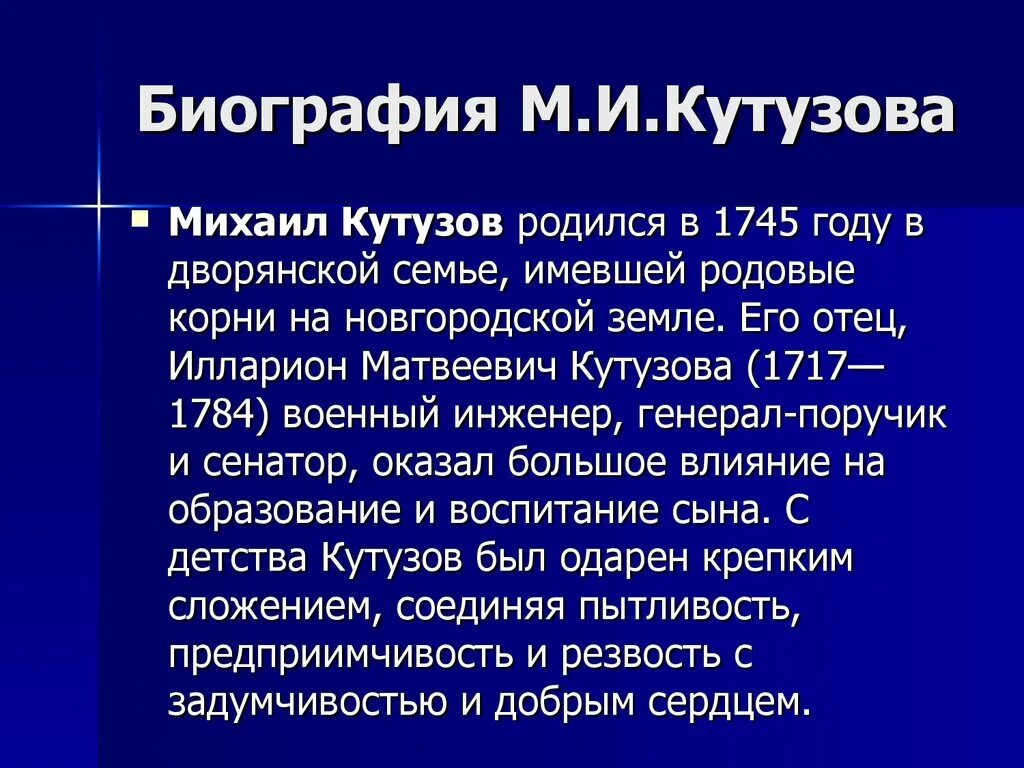 Биография М.И.Кутузова

Михаил Кутузов родился в 1745 году в дворянской семье, имевшей родовые корни на новгородской земле. Его отец, Илларион Матвеевич Кутузова (1717—1784) военный инженер, генерал-поручик и сенатор, оказал большое влияние на образование и воспитание сына. С детства Кутузов был одарен крепким сложением, соединяя пытливость, предприимчивость и резвость с задумчивостью и добрым сердцем.